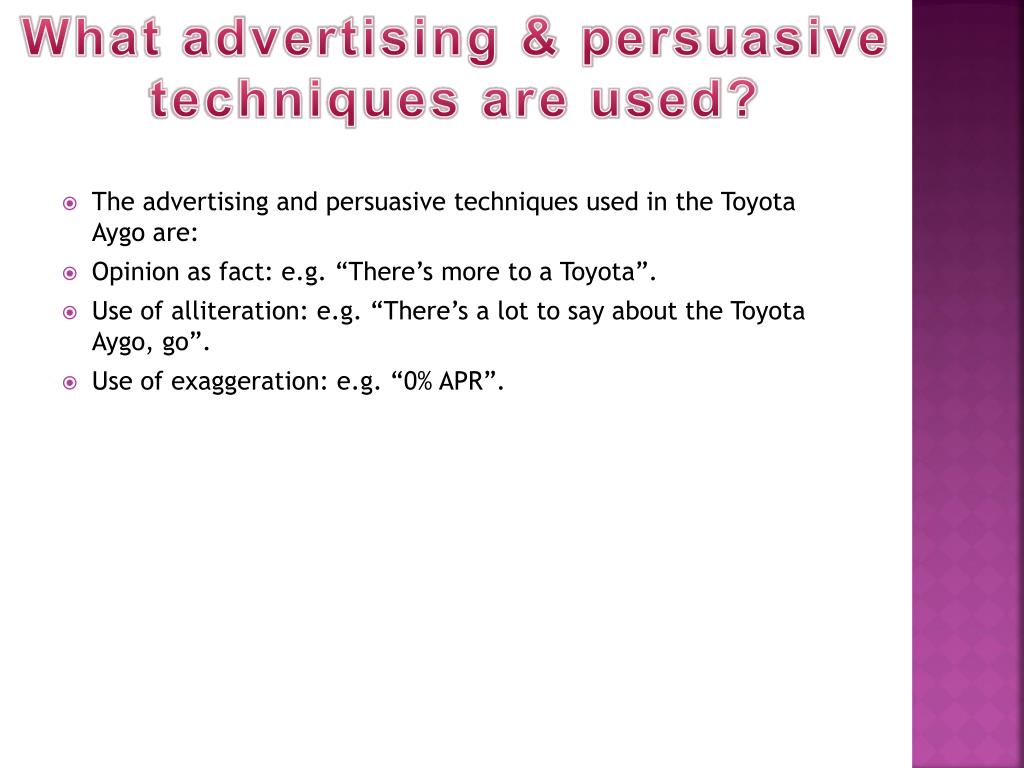 What advertising & persuasive techniques are used?

The advertising and persuasive techniques used in the Toyota Aygo are:

Opinion as fact: e.g. “There’s more to a Toyota”.

Use of alliteration: e.g. “There’s a lot to say about the Toyota Aygo, go”.

Use of exaggeration: e.g. “0% APR”.